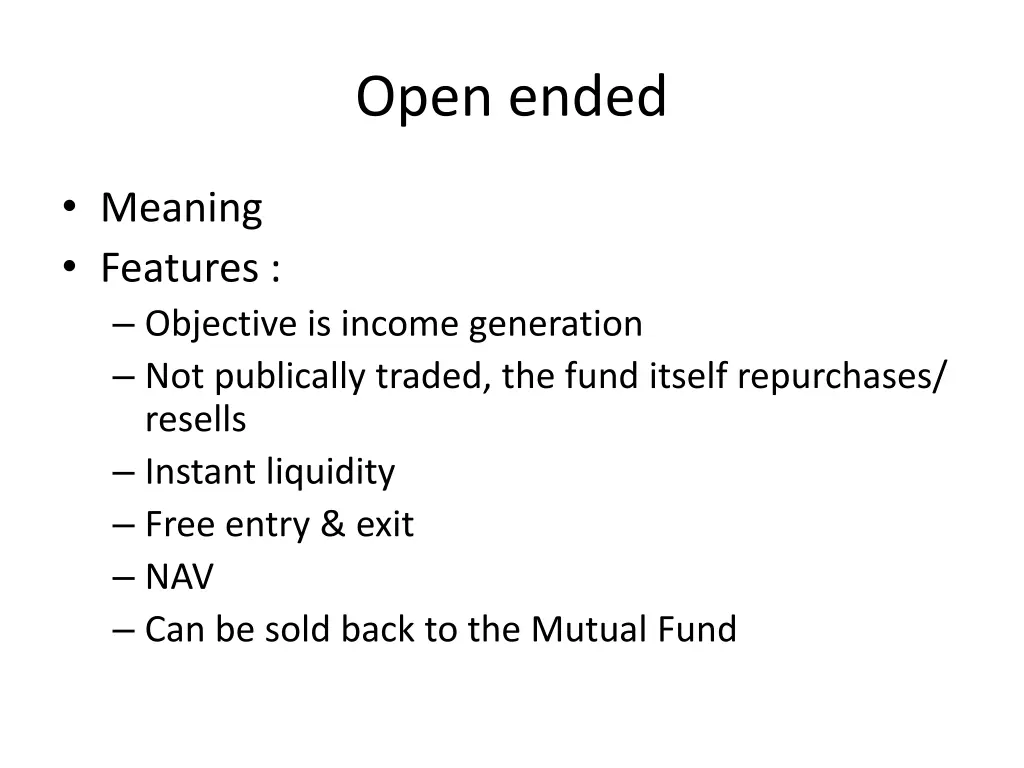 Open ended

• Meaning
• Features :
  – Objective is income generation
  – Not publically traded, the fund itself repurchases/ resells
  – Instant liquidity
  – Free entry & exit
  – NAV
  – Can be sold back to the Mutual Fund